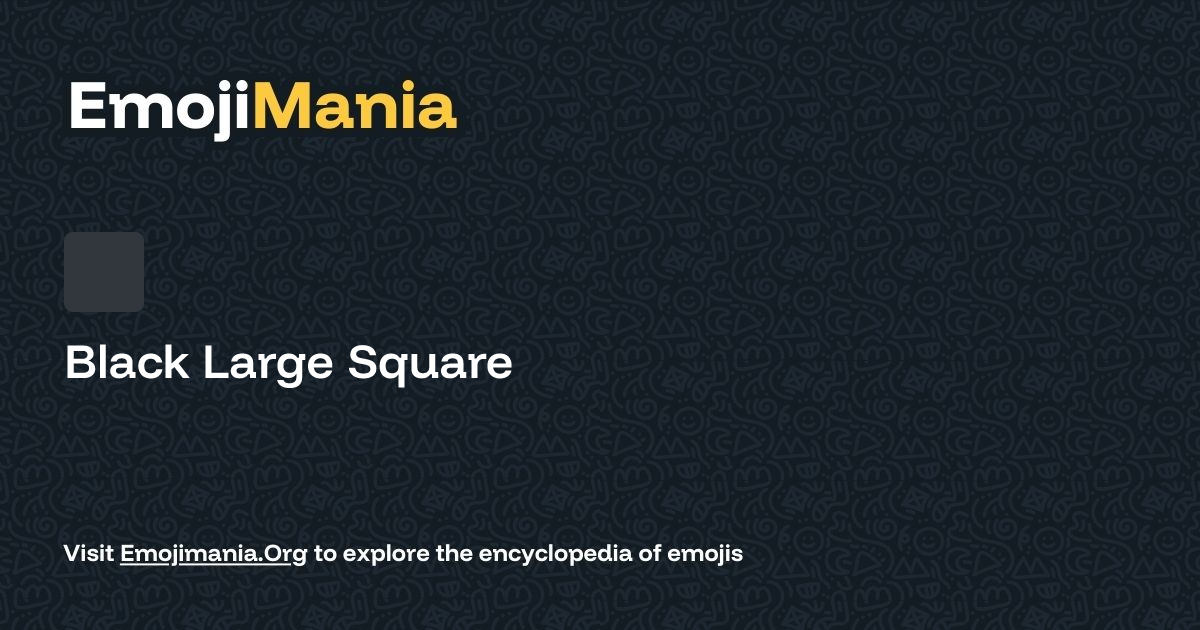 EmojiMania

Black Large Square

Visit Emojimania.Org to explore the encyclopedia of emojis